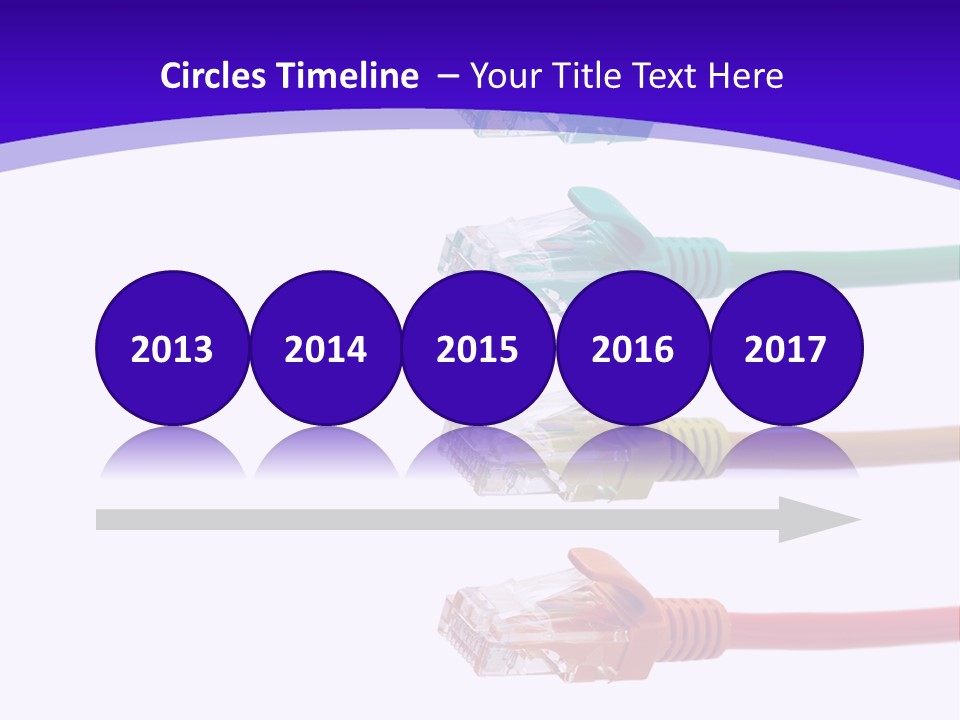 Circles Timeline – Your Title Text Here

2013

2014

2015

2016

2017